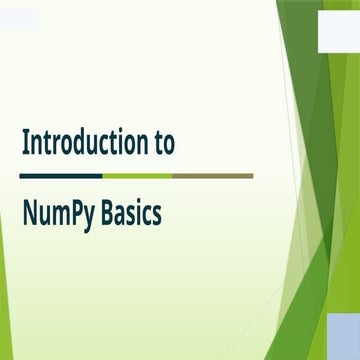 Introduction to

NumPy Basics